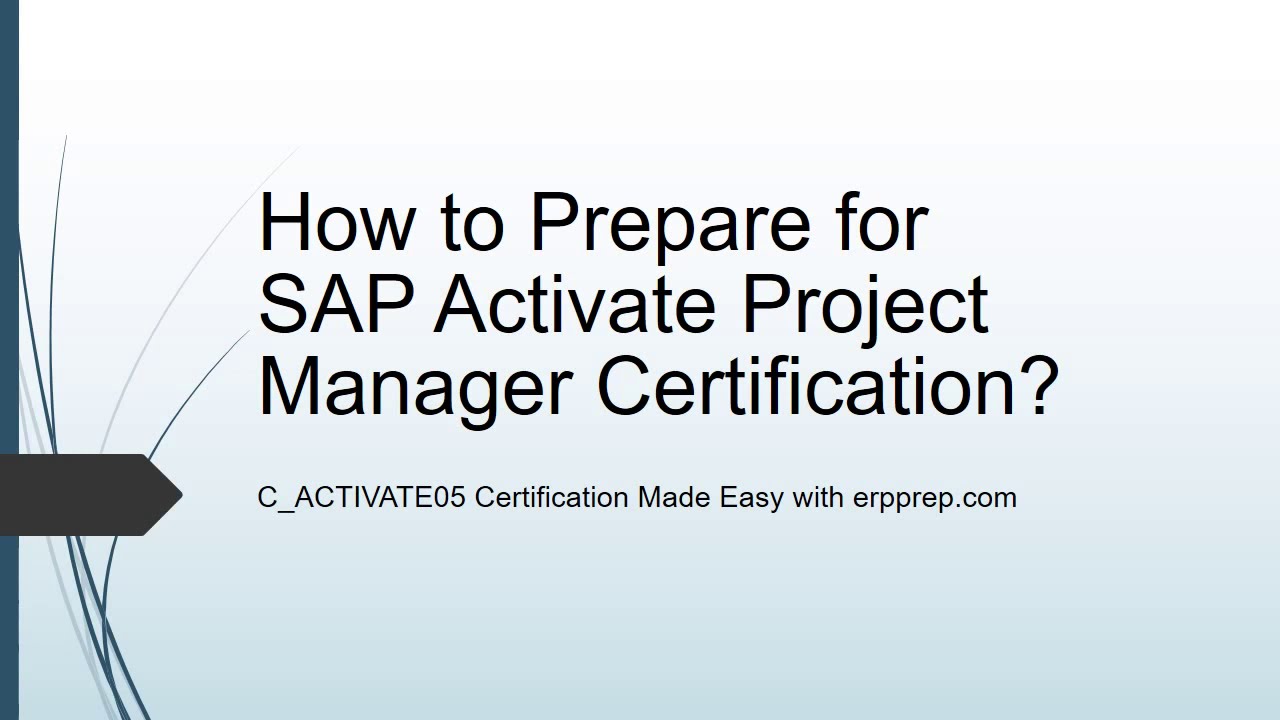 How to Prepare for SAP Activate Project Manager Certification?

C_ACTIVATE05 Certification Made Easy with erpprep.com